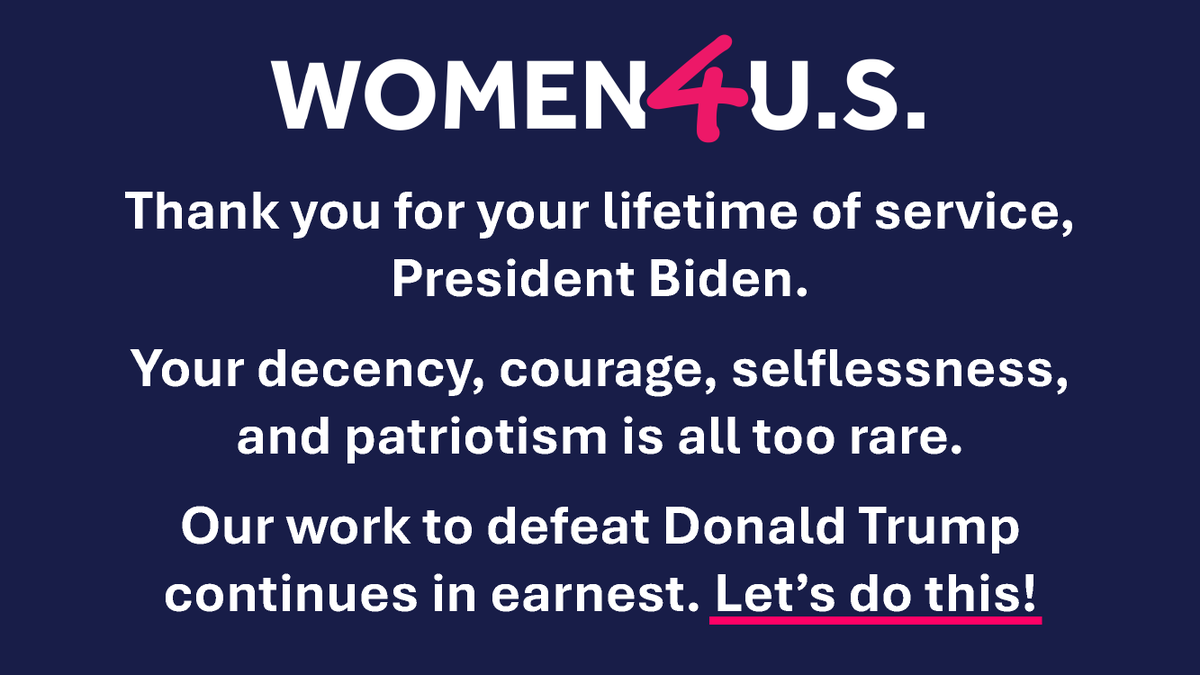 WOMEN4U.S.

Thank you for your lifetime of service, President Biden.

Your decency, courage, selflessness, and patriotism is all too rare.

Our work to defeat Donald Trump continues in earnest. Let’s do this!